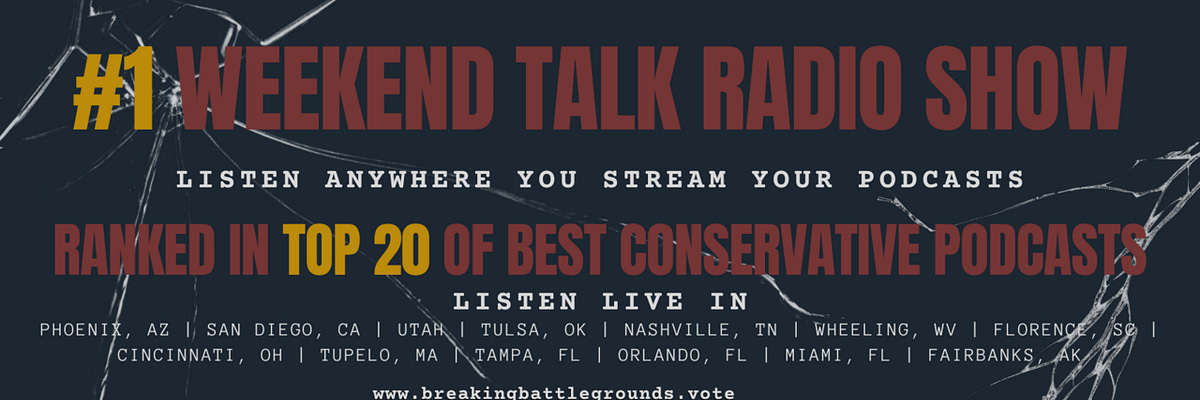 #1 WEEKEND TALK RADIO SHOW

LISTEN ANYWHERE YOU STREAM YOUR PODCASTS

RANKED IN TOP 20 OF BEST CONSERVATIVE PODCASTS

LISTEN LIVE IN

PHOENIX, AZ | SAN DIEGO, CA | UTAH | TULSA, OK | NASHVILLE, TN | WHEELING, WV | FLORENCE, SC | CINCINNATI, OH | TUPELO, MA | TAMPA, FL | ORLANDO, FL | MIAMI, FL | FAIRBANKS, AK

www.breakingbattlegrounds.vote